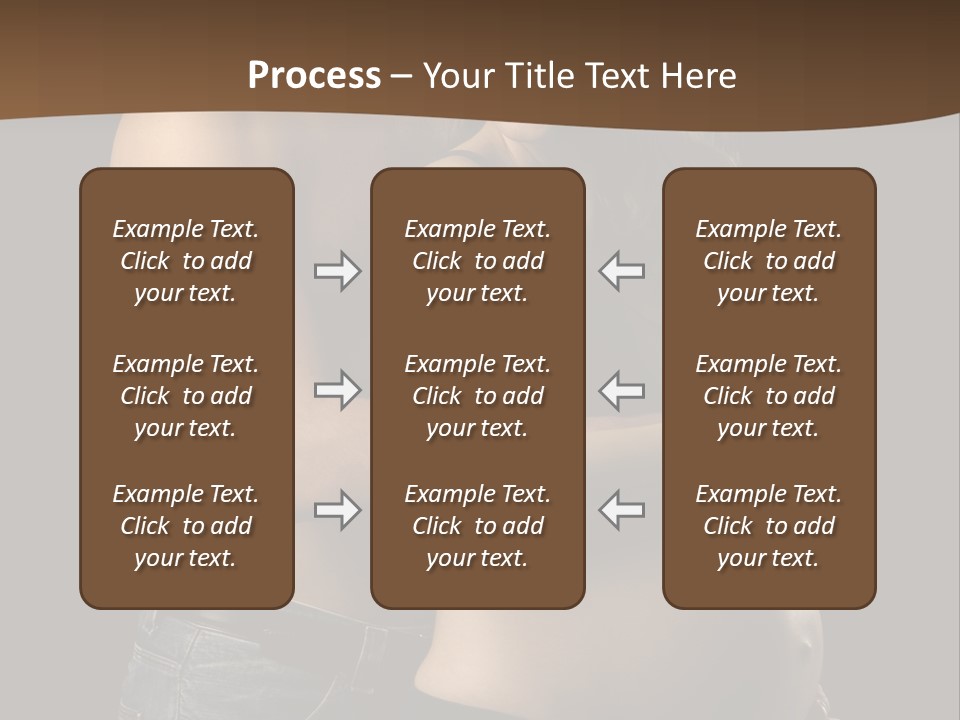 Process – Your Title Text Here

Example Text. Click to add your text.

Example Text. Click to add your text.

Example Text. Click to add your text.

Example Text. Click to add your text.

Example Text. Click to add your text.

Example Text. Click to add your text.

Example Text. Click to add your text.

Example Text. Click to add your text.

Example Text. Click to add your text.